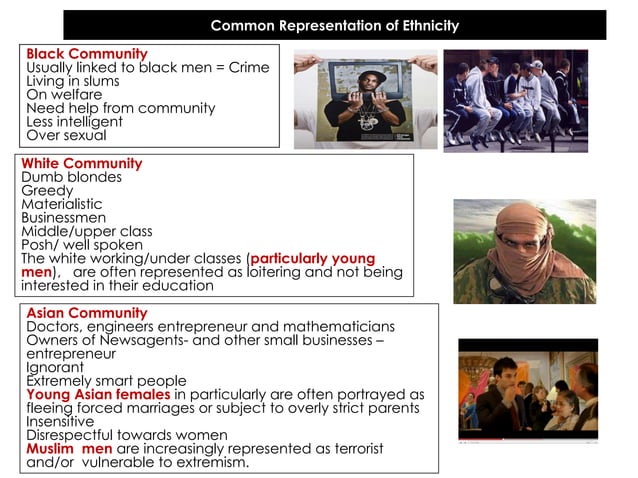 Common Representation of Ethnicity

Black Community
Usually linked to black men = Crime
Living in slums
On welfare
Need help from community
Less intelligent
Over sexual

White Community
Dumb blondes
Greedy
Materialistic
Businessmen
Middle/upper class
Posh/ well spoken
The white working/under classes (particularly young men), are often represented as loitering and not being interested in their education

Asian Community
Doctors, engineers entrepreneur and mathematicians
Owners of Newsagents- and other small businesses – entrepreneur
Ignorant
Extremely smart people
Young Asian females in particularly are often portrayed as fleeing forced marriages or subject to overly strict parents
Insensitive
Disrespectful towards women
Muslim men are increasingly represented as terrorist and/or vulnerable to extremism.